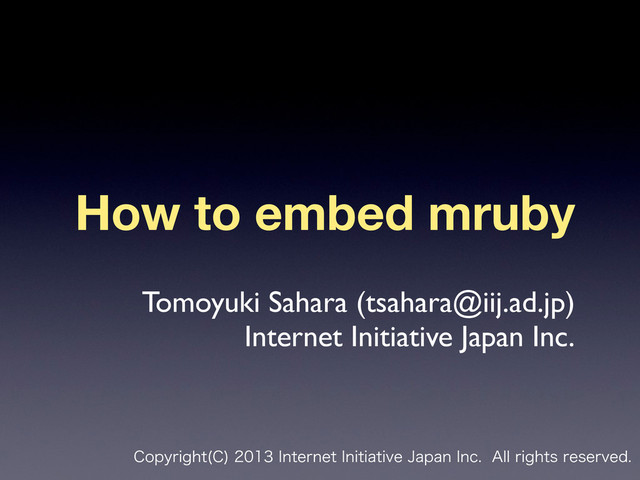 How to embed mruby

Tomoyuki Sahara (tsahara@iij.ad.jp)
Internet Initiative Japan Inc.

Copyright(C) 2013 Internet Initiative Japan Inc. All rights reserved.